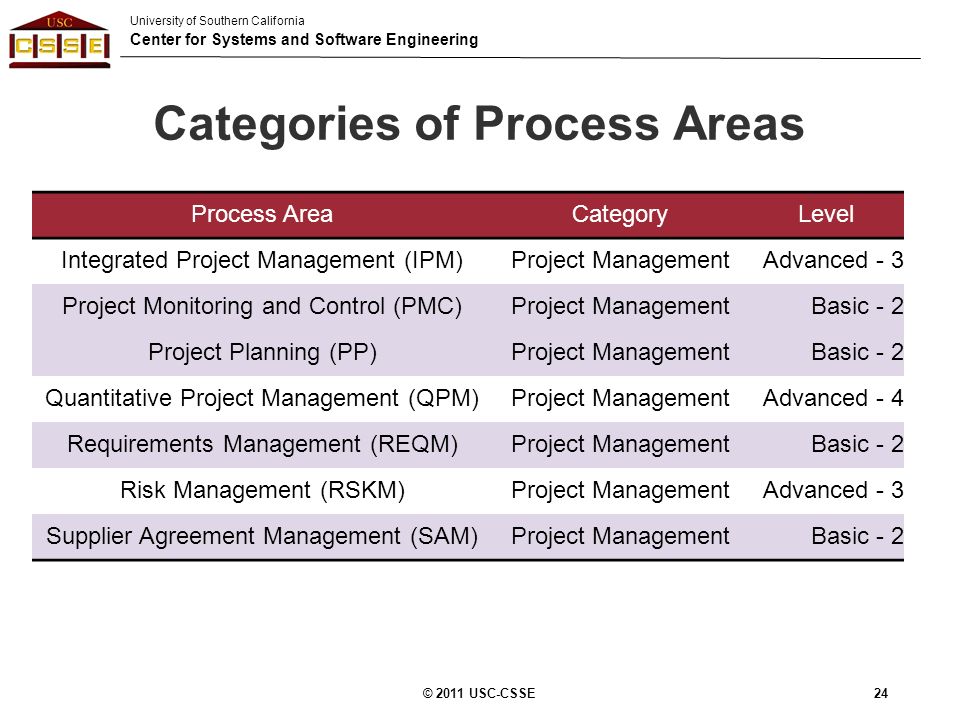 USC
CSSE

University of Southern California
Center for Systems and Software Engineering

Categories of Process Areas

| Process Area | Category | Level |
|---|---|---|
| Integrated Project Management (IPM) | Project Management | Advanced - 3 |
| Project Monitoring and Control (PMC) | Project Management | Basic - 2 |
| Project Planning (PP) | Project Management | Basic - 2 |
| Quantitative Project Management (QPM) | Project Management | Advanced - 4 |
| Requirements Management (REQM) | Project Management | Basic - 2 |
| Risk Management (RSKM) | Project Management | Advanced - 3 |
| Supplier Agreement Management (SAM) | Project Management | Basic - 2 |

© 2011 USC-CSSE

24